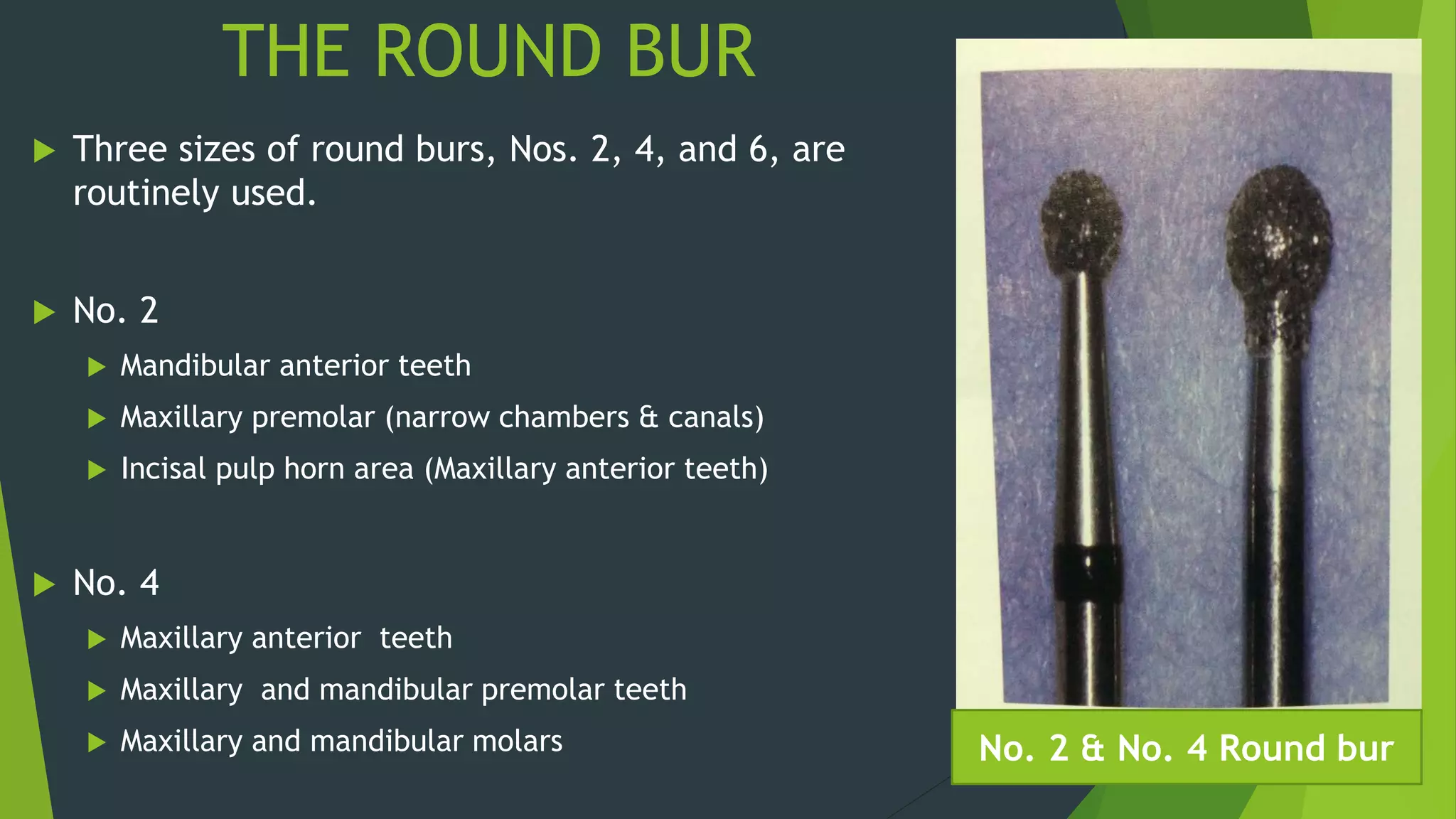 THE ROUND BUR

Three sizes of round burs, Nos. 2, 4, and 6, are routinely used.

No. 2

Mandibular anterior teeth

Maxillary premolar (narrow chambers & canals)

Incisal pulp horn area (Maxillary anterior teeth)

No. 4

Maxillary anterior teeth

Maxillary and mandibular premolar teeth

Maxillary and mandibular molars

No. 2 & No. 4 Round bur